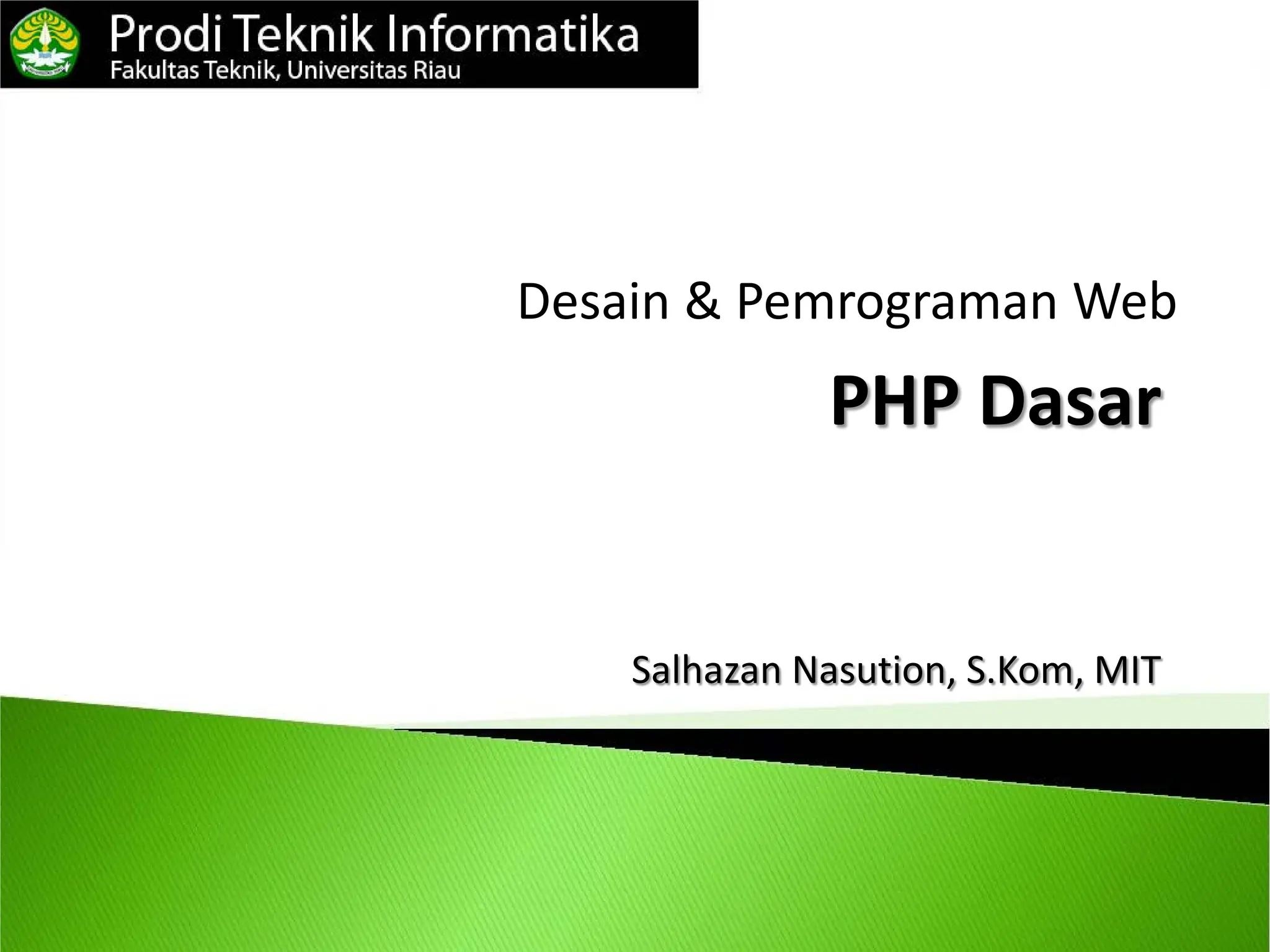 Prodi Teknik Informatika
Fakultas Teknik, Universitas Riau

Desain & Pemrograman Web

PHP Dasar

Salhazan Nasution, S.Kom, MIT